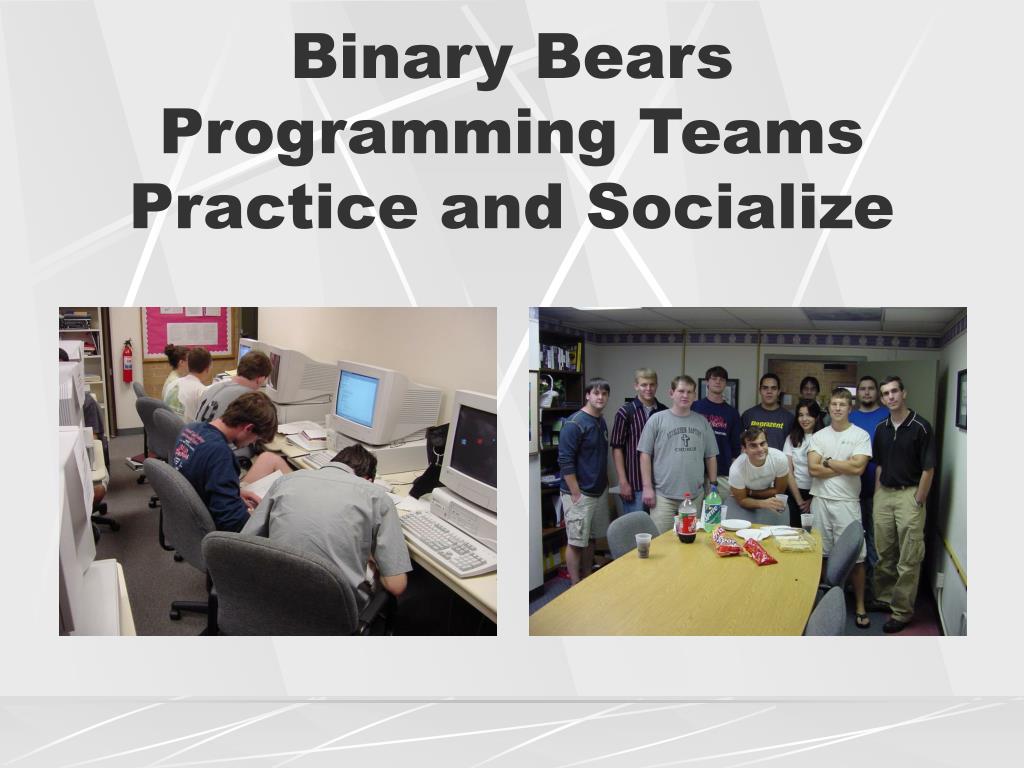 Binary Bears Programming Teams Practice and Socialize